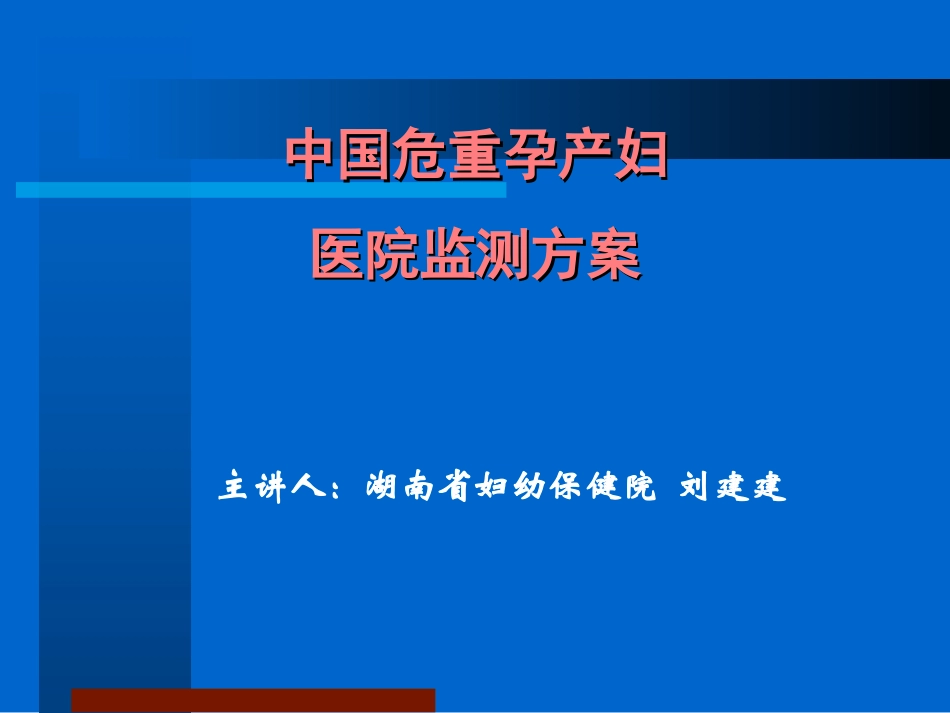 中国危重孕产妇
医院监测方案

主讲人：湖南省妇幼保健院 刘建建